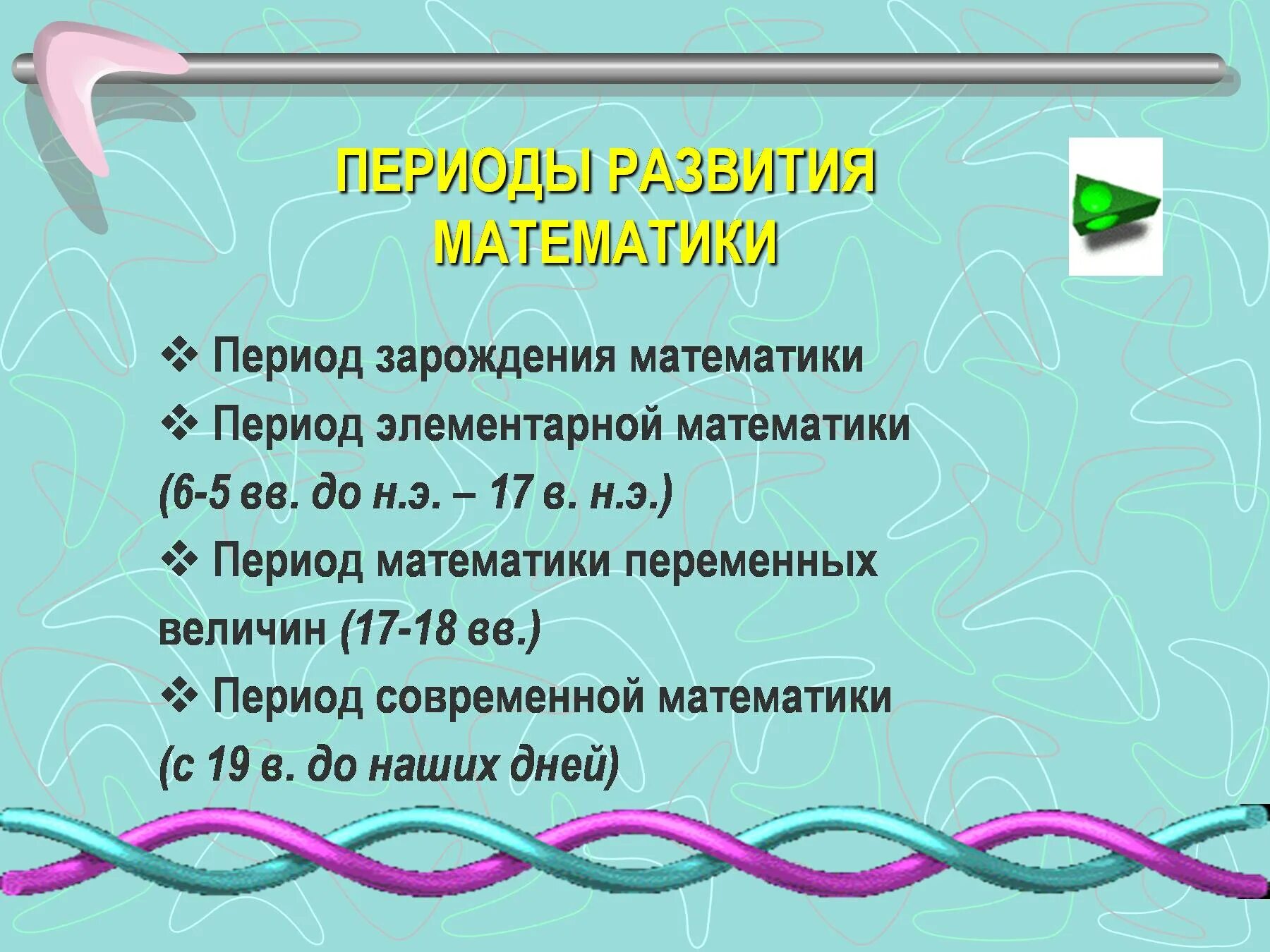 ПЕРИОДЫ РАЗВИТИЯ МАТЕМАТИКИ

❖ Период зарождения математики

❖ Период элементарной математики (6-5 вв. до н.э. – 17 в. н.э.)

❖ Период математики переменных величин (17-18 вв.)

❖ Период современной математики (с 19 в. до наших дней)